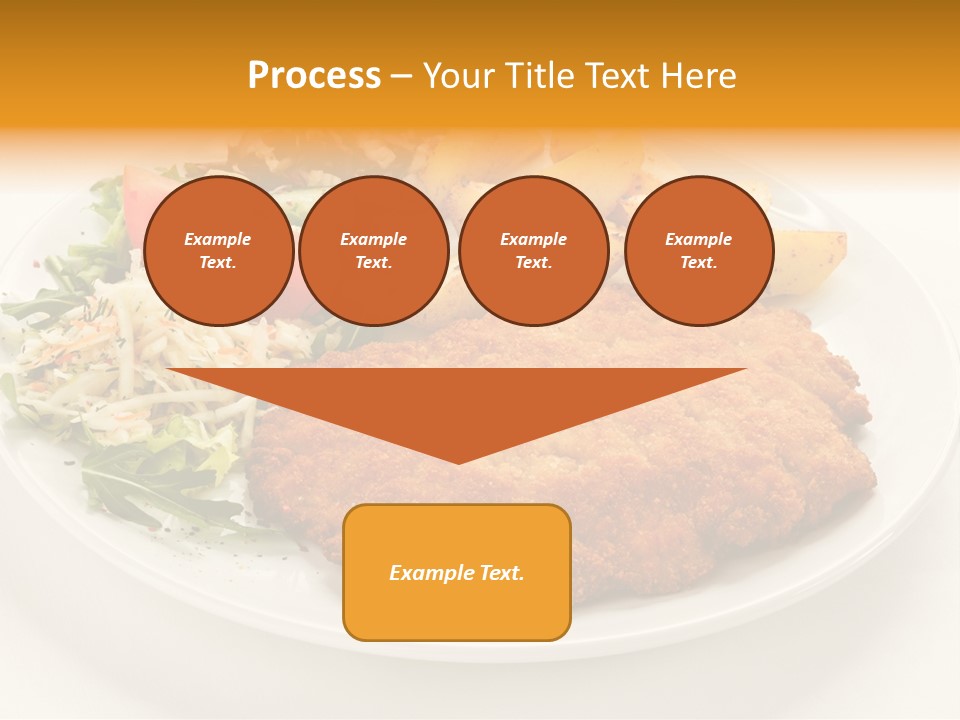 Process – Your Title Text Here

Example Text.

Example Text.

Example Text.

Example Text.

Example Text.